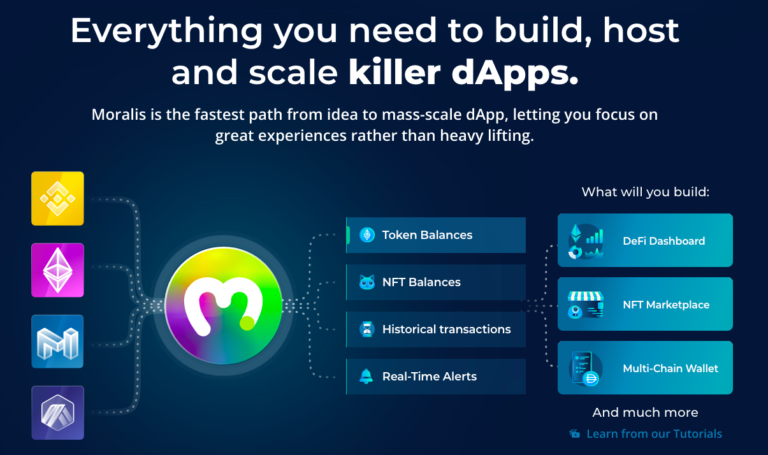 Everything you need to build, host and scale killer dApps.

Moralis is the fastest path from idea to mass-scale dApp, letting you focus on great experiences rather than heavy lifting.

Token Balances

NFT Balances

Historical transactions

Real-Time Alerts

What will you build:

DeFi Dashboard

NFT Marketplace

Multi-Chain Wallet

And much more

Learn from our Tutorials